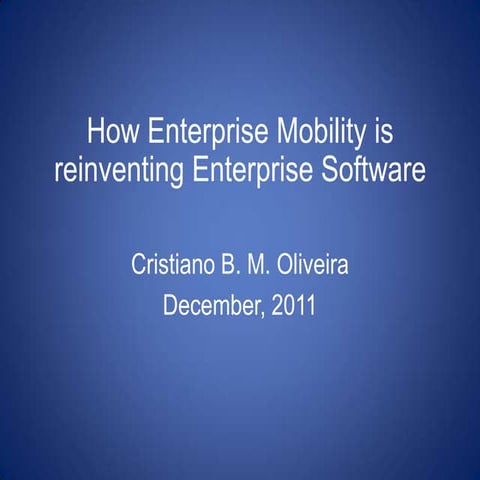 How Enterprise Mobility is reinventing Enterprise Software

Cristiano B. M. Oliveira

December, 2011